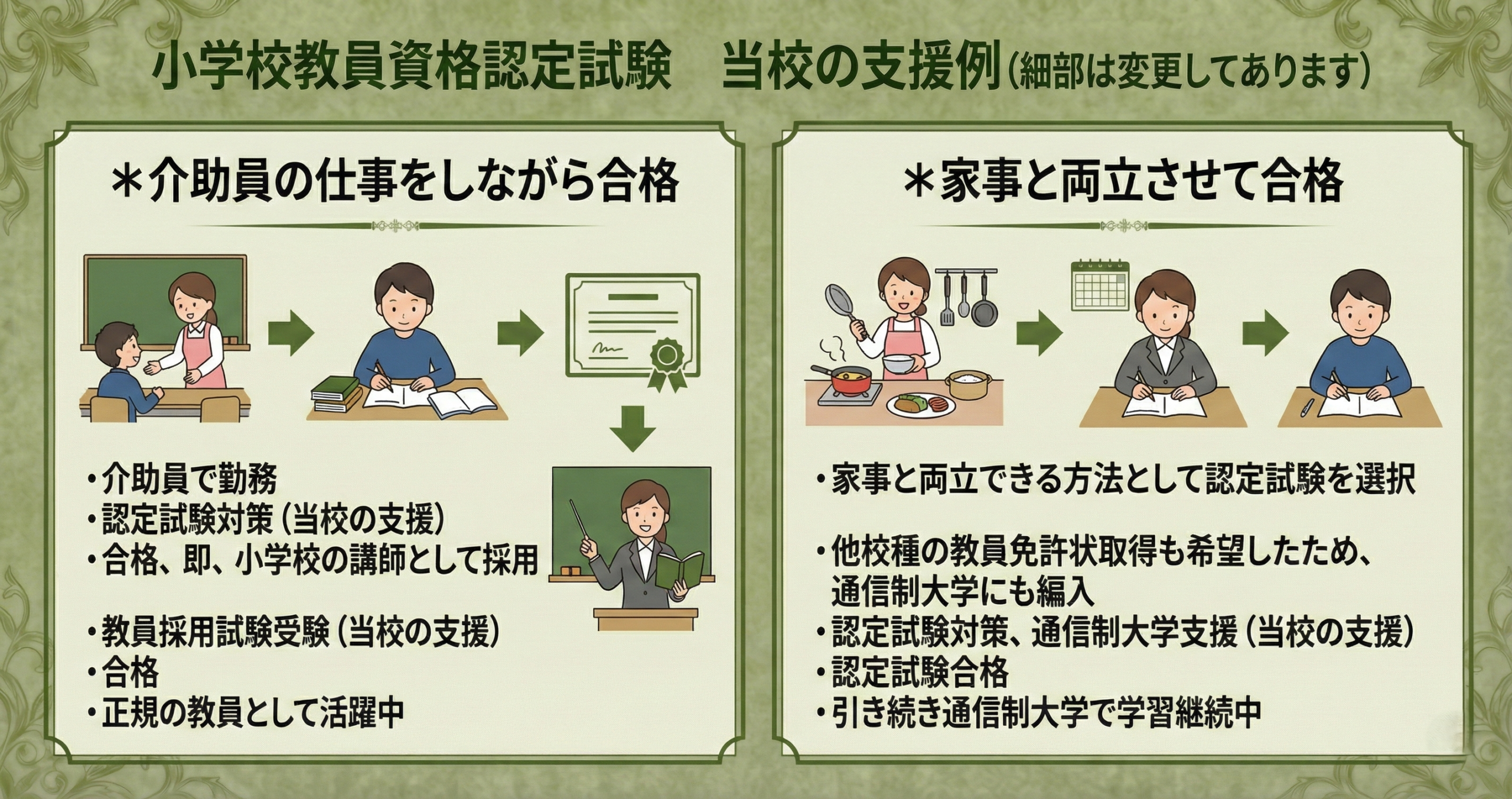 小学校教員資格認定試験　当校の支援例（細部は変更してあります）

＊介助員の仕事をしながら合格

・介助員で勤務
・認定試験対策（当校の支援）
・合格、即、小学校の講師として採用

・教員採用試験受験（当校の支援）
・合格
・正規の教員として活躍中

＊家事と両立させて合格

・家事と両立できる方法として認定試験を選択

・他校種の教員免許状取得も希望したため、通信制大学にも編入
・認定試験対策、通信制大学支援（当校の支援）
・認定試験合格
・引き続き通信制大学で学習継続中